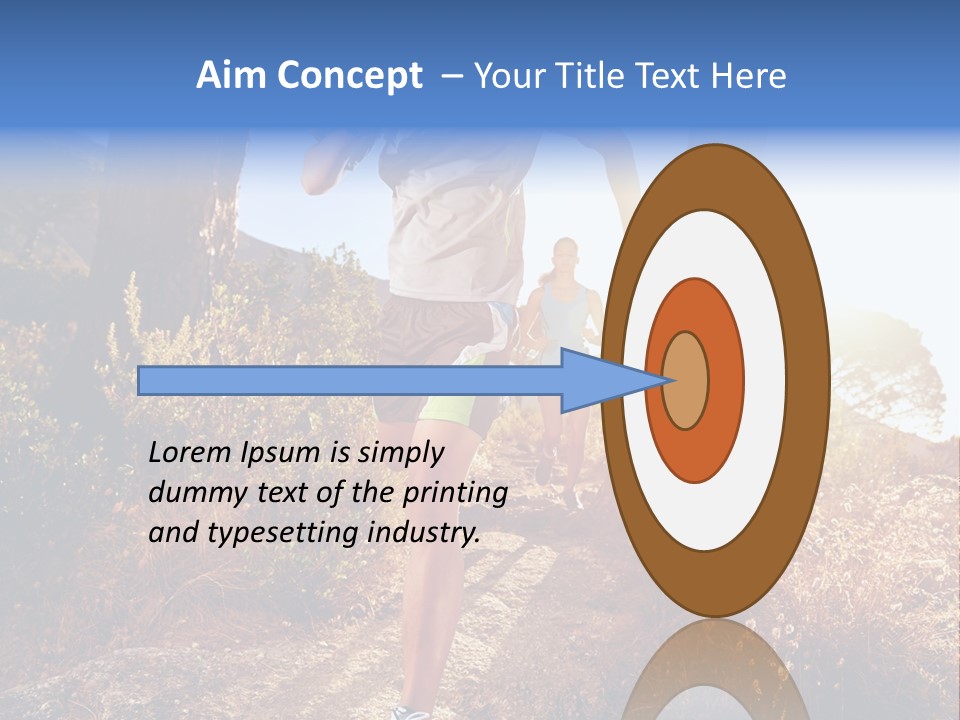 Aim Concept – Your Title Text Here

Lorem Ipsum is simply dummy text of the printing and typesetting industry.